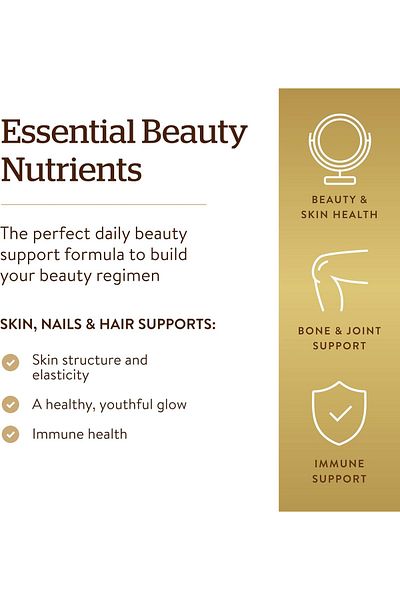 Essential Beauty Nutrients

The perfect daily beauty support formula to build your beauty regimen

SKIN, NAILS & HAIR SUPPORTS:

Skin structure and elasticity

A healthy, youthful glow

Immune health

BEAUTY & SKIN HEALTH

BONE & JOINT SUPPORT

IMMUNE SUPPORT